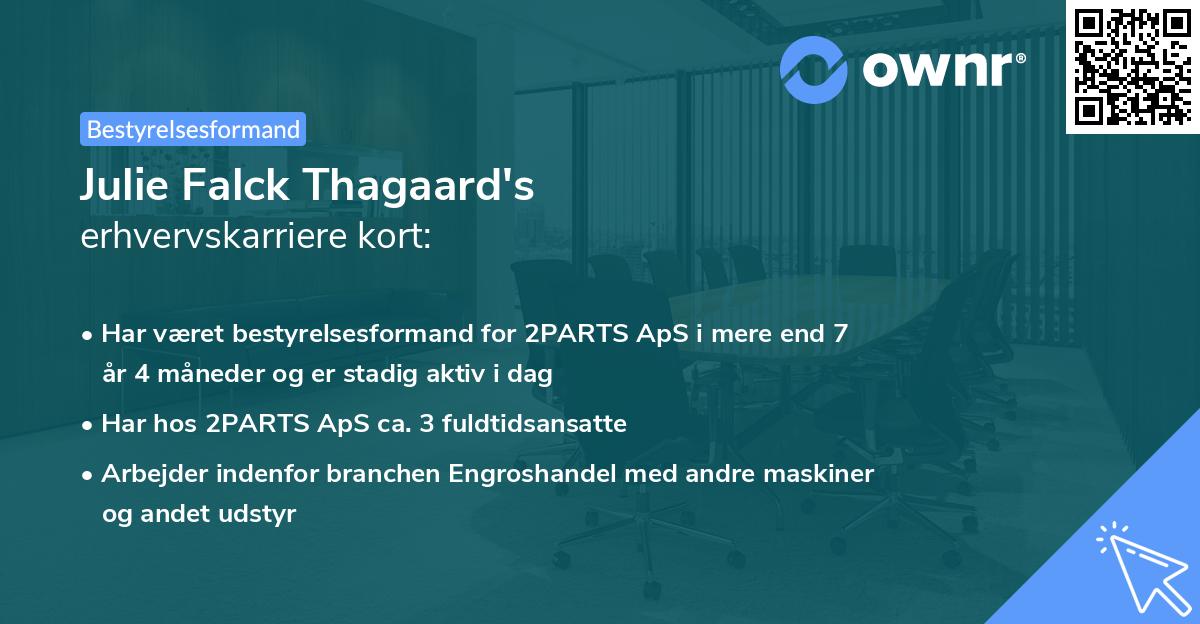 ownr®

Bestyrelsesformand

Julie Falck Thagaard's
erhvervskarriere kort:

• Har været bestyrelsesformand for 2PARTS ApS i mere end 7 år 4 måneder og er stadig aktiv i dag
• Har hos 2PARTS ApS ca. 3 fuldtidsansatte
• Arbejder indenfor branchen Engroshandel med andre maskiner og andet udstyr